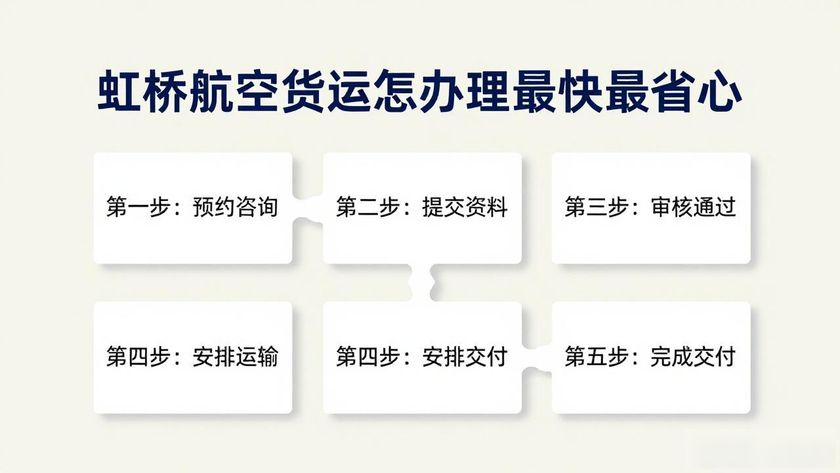 虹桥航空货运怎办理最快最省心

第一步：预约咨询

第二步：提交资料

第三步：审核通过

第四步：安排运输

第四步：安排交付

第五步：完成交付